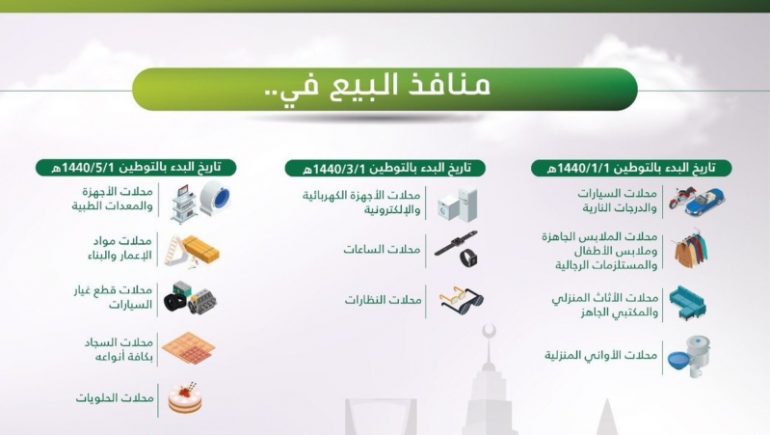 منافذ البيع في..

تاريخ البدء بالتوطين 1440/1/1هـ

محلات السيارات والدرجات النارية

محلات الملابس الجاهزة وملابس الأطفال والمستلزمات الرجالية

محلات الأثاث المنزلي والمكتبي الجاهز

محلات الأواني المنزلية

تاريخ البدء بالتوطين 1440/3/1هـ

محلات الأجهزة الكهربائية والإلكترونية

محلات الساعات

محلات النظارات

تاريخ البدء بالتوطين 1440/5/1هـ

محلات الأجهزة والمعدات الطبية

محلات مواد الإعمار والبناء

محلات قطع غيار السيارات

محلات السجاد بكافة أنواعه

محلات الحلويات